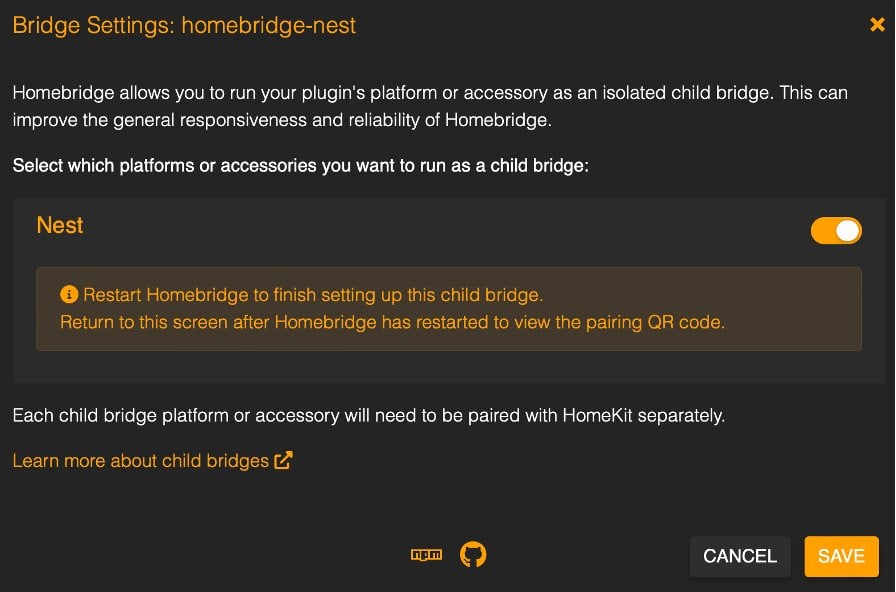 Bridge Settings: homebridge-nest

×

Homebridge allows you to run your plugin's platform or accessory as an isolated child bridge. This can improve the general responsiveness and reliability of Homebridge.

Select which platforms or accessories you want to run as a child bridge:

Nest

Restart Homebridge to finish setting up this child bridge.
Return to this screen after Homebridge has restarted to view the pairing QR code.

Each child bridge platform or accessory will need to be paired with HomeKit separately.

Learn more about child bridges

npm

CANCEL SAVE